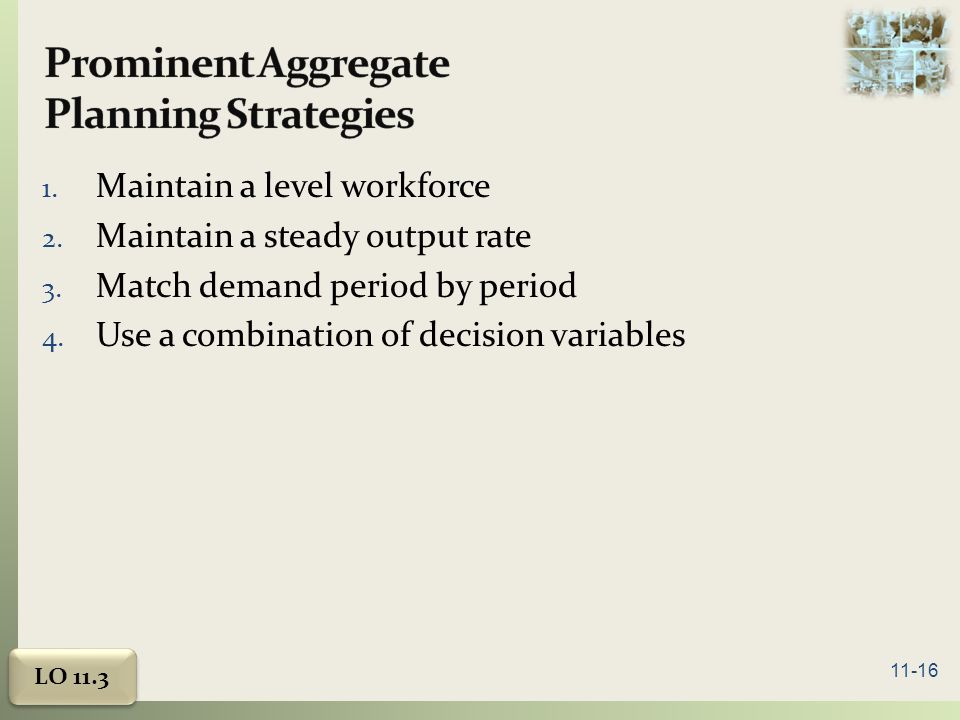 Prominent Aggregate Planning Strategies

1. Maintain a level workforce
2. Maintain a steady output rate
3. Match demand period by period
4. Use a combination of decision variables

LO 11.3

11-16